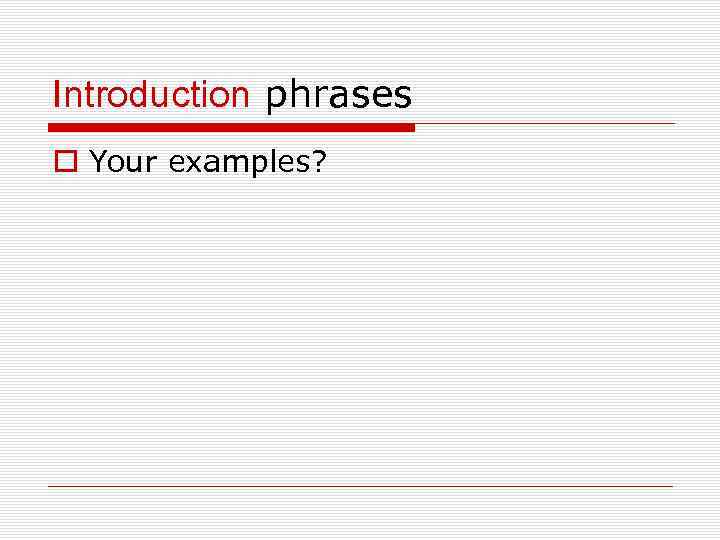 Introduction phrases

Your examples?